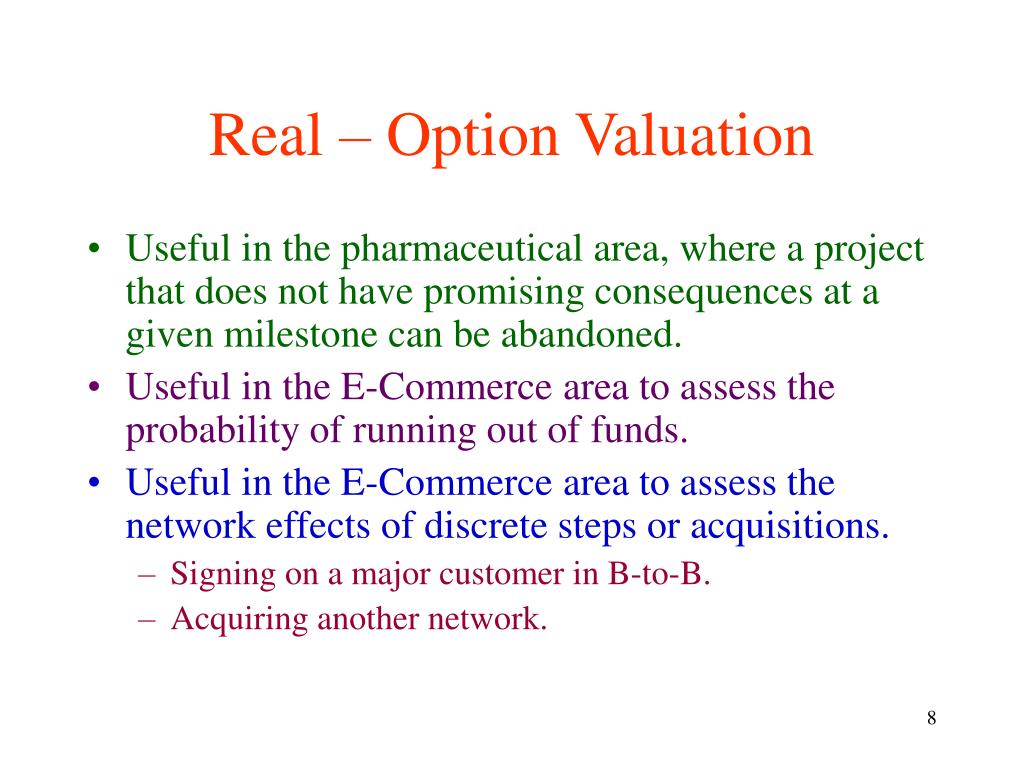 Real – Option Valuation

• Useful in the pharmaceutical area, where a project that does not have promising consequences at a given milestone can be abandoned.
• Useful in the E-Commerce area to assess the probability of running out of funds.
• Useful in the E-Commerce area to assess the network effects of discrete steps or acquisitions.
– Signing on a major customer in B-to-B.
– Acquiring another network.

8